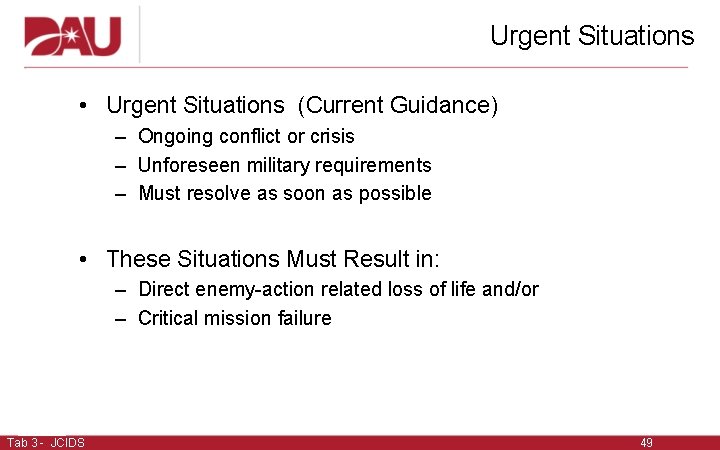 DAU

Urgent Situations

• Urgent Situations (Current Guidance)
– Ongoing conflict or crisis
– Unforeseen military requirements
– Must resolve as soon as possible

• These Situations Must Result in:
– Direct enemy-action related loss of life and/or
– Critical mission failure

Tab 3 - JCIDS

49